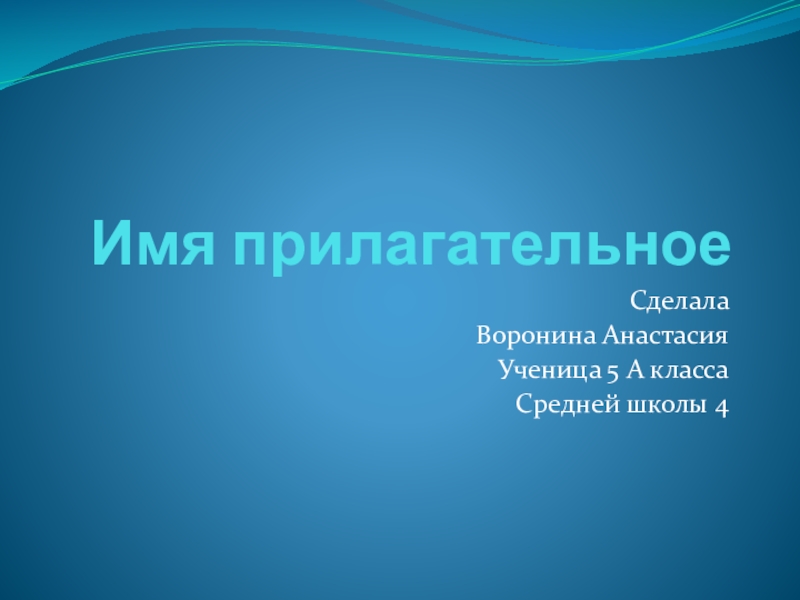 Имя прилагательное

Сделала
Воронина Анастасия
Ученица 5 А класса
Средней школы 4